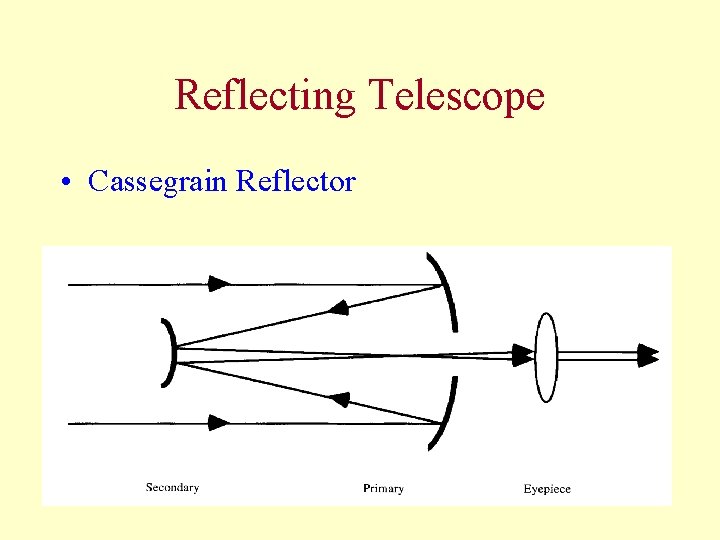 Reflecting Telescope

• Cassegrain Reflector

Secondary

Primary

Eyepiece